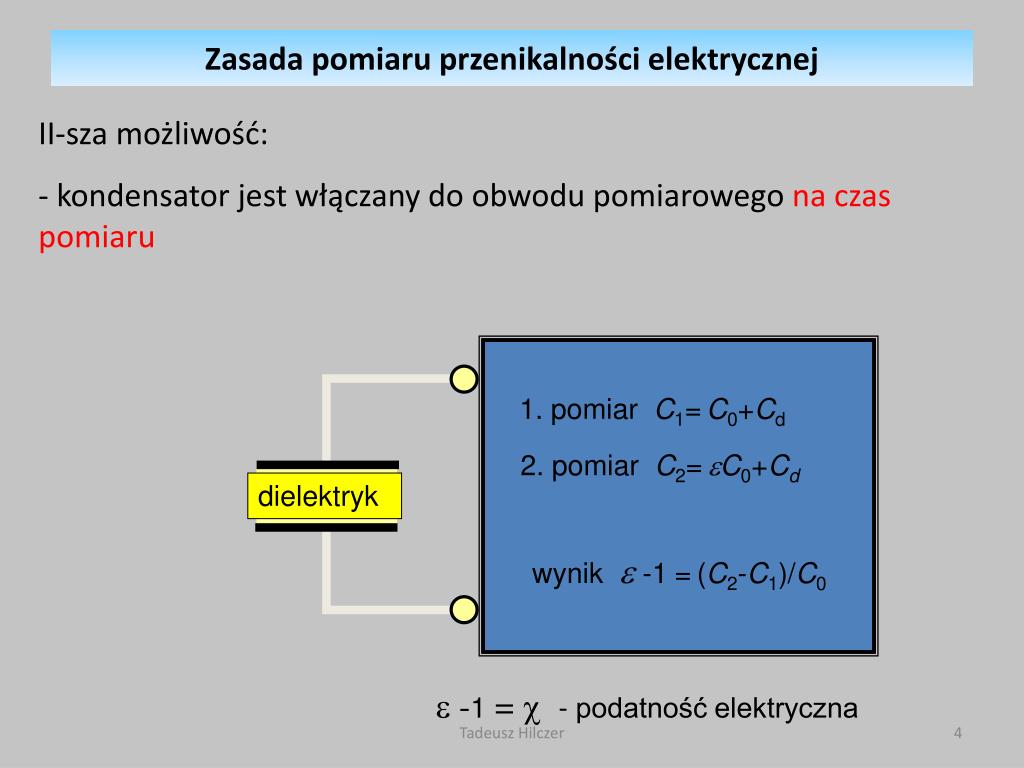 Zasada pomiaru przenikalności elektrycznej

II-sza możliwość:

- kondensator jest włączany do obwodu pomiarowego na czas pomiaru

dielektryk

1. pomiar $C_1 = C_0 + C_d$

2. pomiar $C_2 = \varepsilon C_0 + C_d$

wynik $\varepsilon - 1 = (C_2 - C_1)/C_0$

$\varepsilon - 1 = \chi$ - podatność elektryczna

Tadeusz Hilczer

4